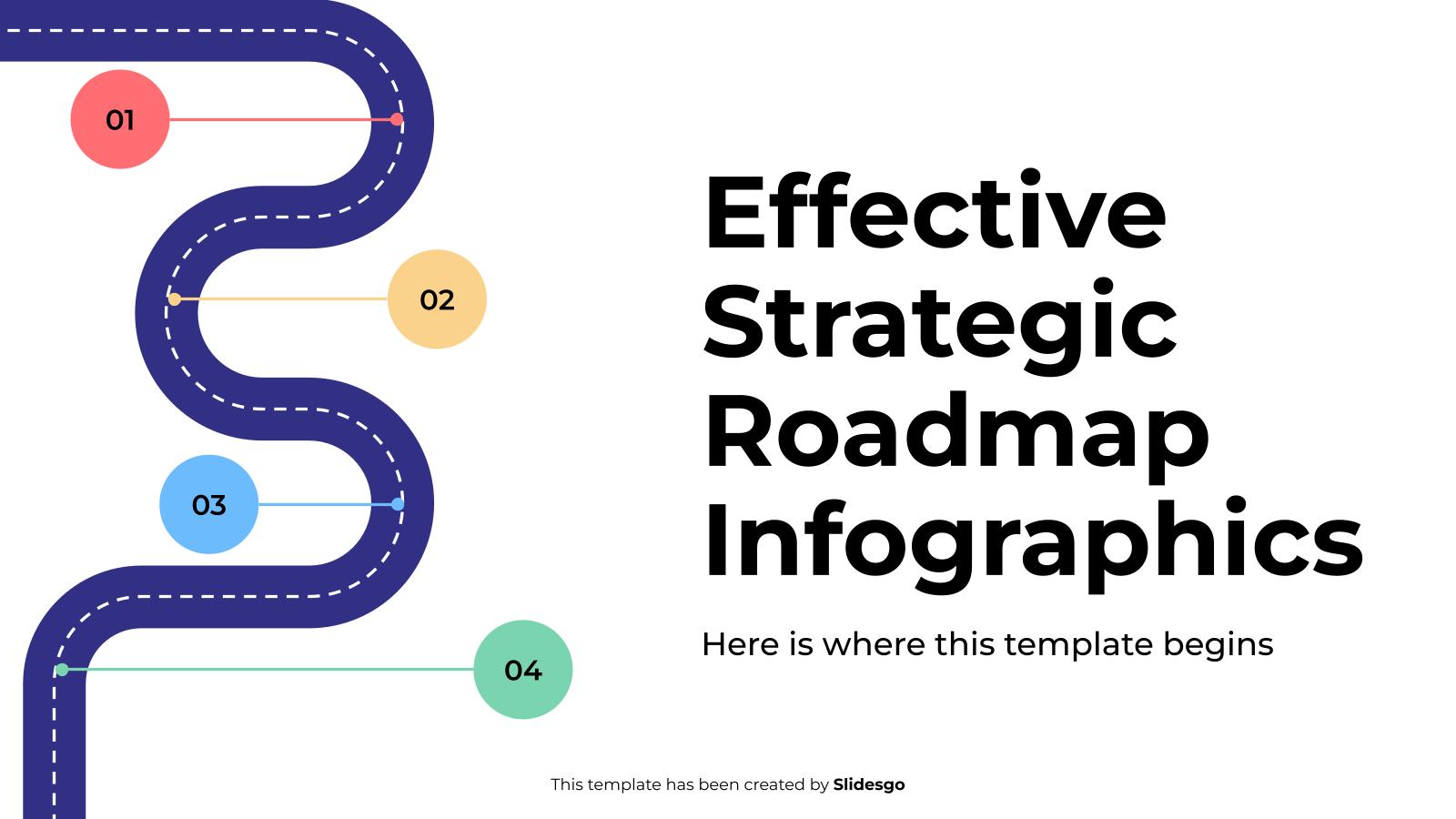 01

02

03

04

Effective Strategic Roadmap Infographics

Here is where this template begins

This template has been created by Slidesgo